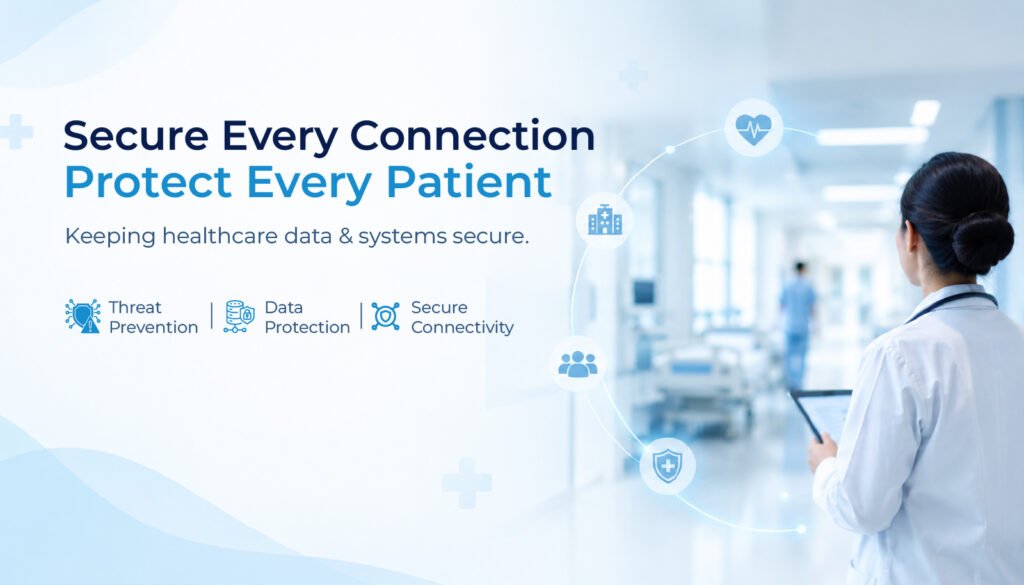 Secure Every Connection
Protect Every Patient

Keeping healthcare data & systems secure.

Threat Prevention

Data Protection

Secure Connectivity